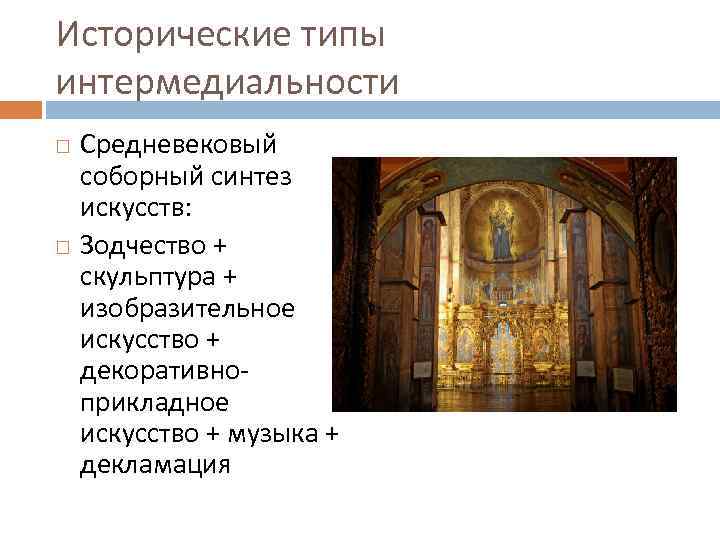 Исторические типы интермедиальности

□ Средневековый соборный синтез искусств:

□ Зодчество + скульптура + изобразительное искусство + декоративно-прикладное искусство + музыка + декламация